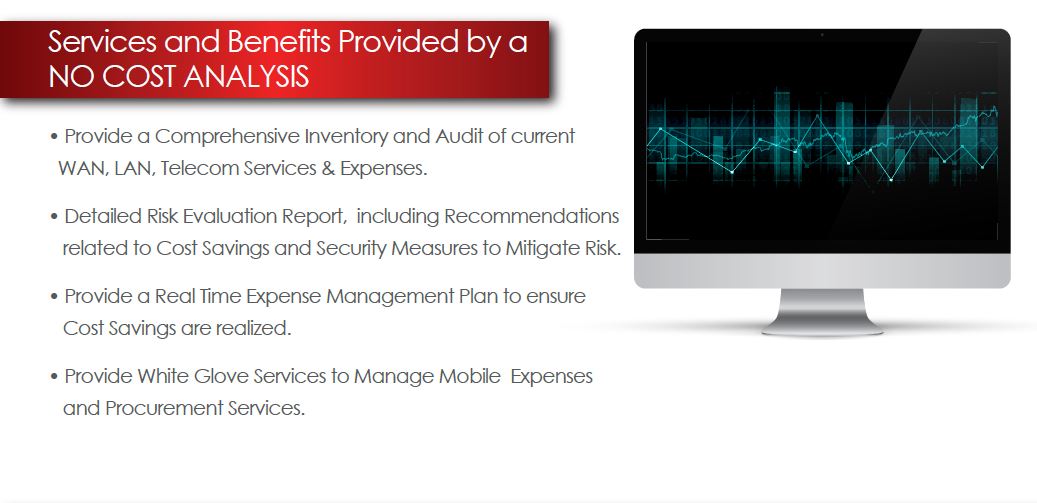 Services and Benefits Provided by a NO COST ANALYSIS

• Provide a Comprehensive Inventory and Audit of current WAN, LAN, Telecom Services & Expenses.

• Detailed Risk Evaluation Report, including Recommendations related to Cost Savings and Security Measures to Mitigate Risk.

• Provide a Real Time Expense Management Plan to ensure Cost Savings are realized.

• Provide White Glove Services to Manage Mobile Expenses and Procurement Services.